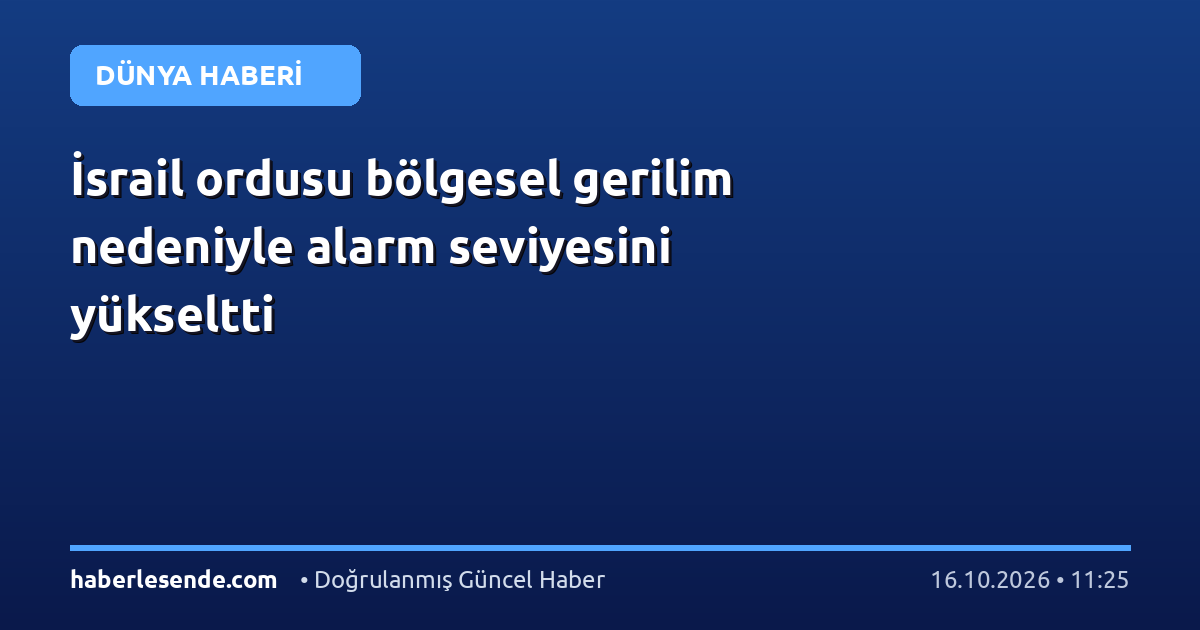 DÜNYA HABERİ

İsrail ordusu bölgesel gerilim nedeniyle alarm seviyesini yükseltti

haberlesende.com • Doğrulanmış Güncel Haber 16.10.2026 • 11:25